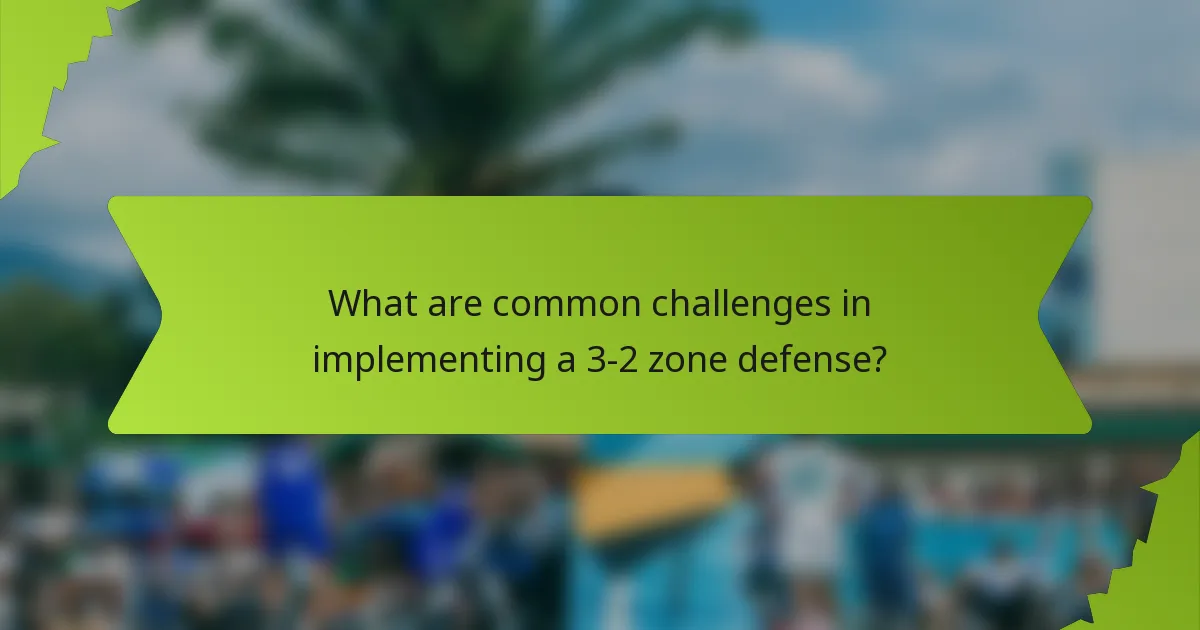 What are common challenges in implementing a 3-2 zone defense?